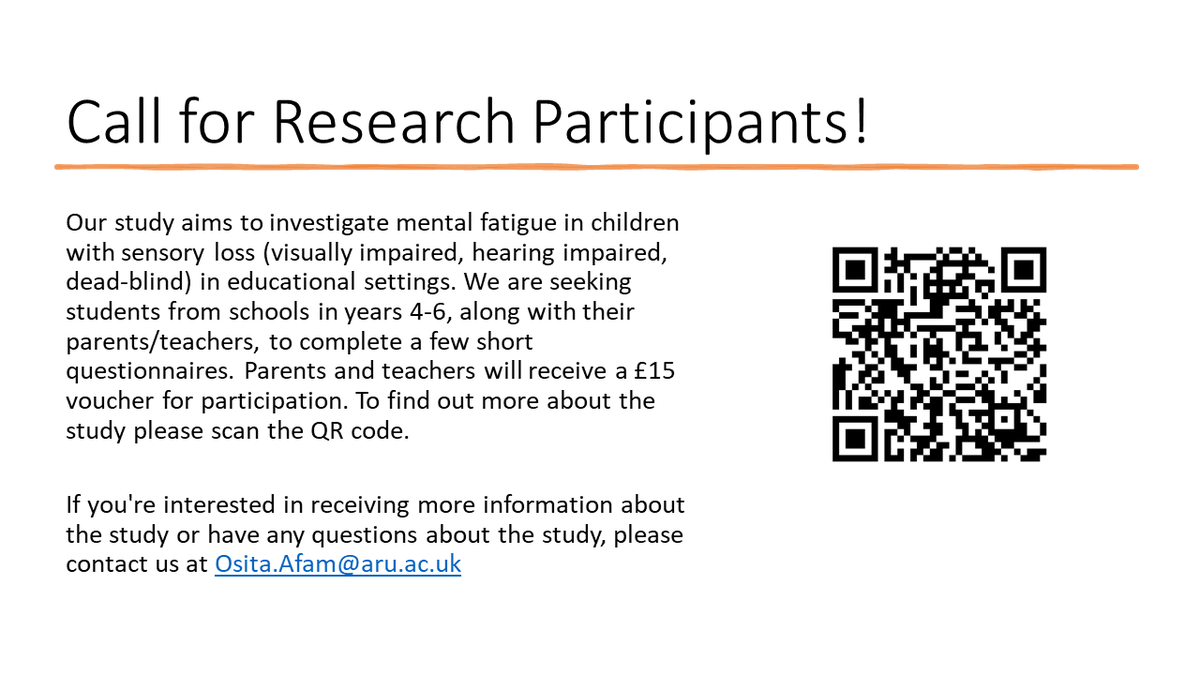 Call for Research Participants!

Our study aims to investigate mental fatigue in children with sensory loss (visually impaired, hearing impaired, dead-blind) in educational settings. We are seeking students from schools in years 4-6, along with their parents/teachers, to complete a few short questionnaires. Parents and teachers will receive a £15 voucher for participation. To find out more about the study please scan the QR code.

If you're interested in receiving more information about the study or have any questions about the study, please contact us at Osita.Afam@aru.ac.uk